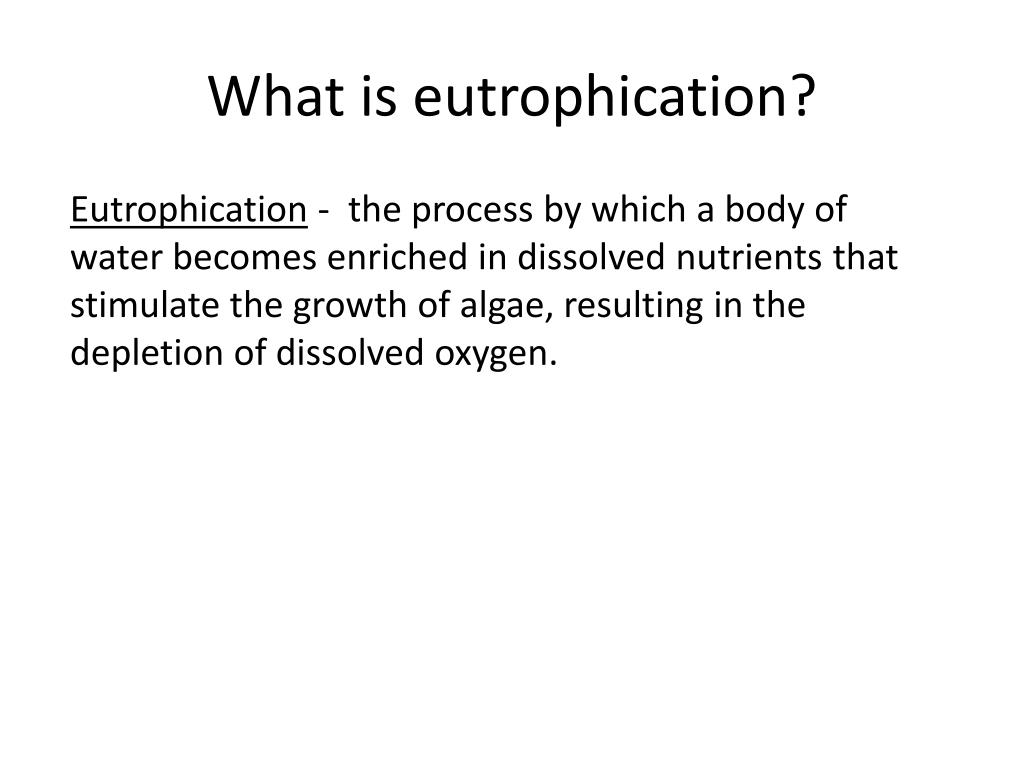 What is eutrophication?

Eutrophication - the process by which a body of water becomes enriched in dissolved nutrients that stimulate the growth of algae, resulting in the depletion of dissolved oxygen.